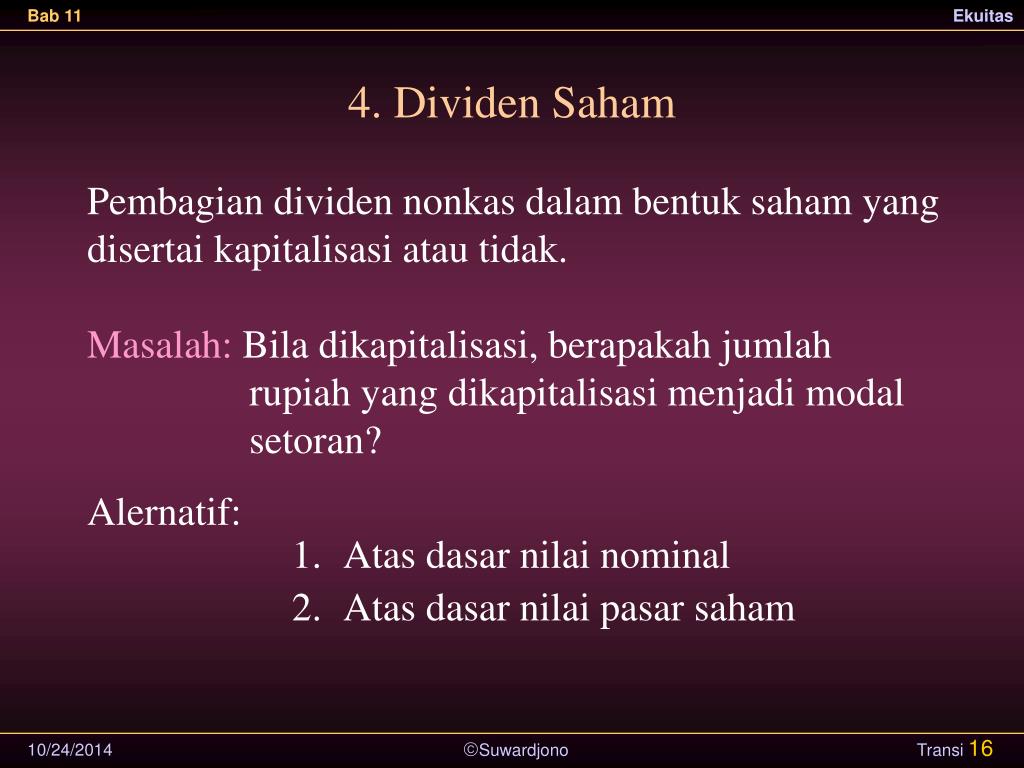 Bab 11

Ekuitas

4. Dividen Saham

Pembagian dividen nonkas dalam bentuk saham yang disertai kapitalisasi atau tidak.

Masalah: Bila dikapitalisasi, berapakah jumlah rupiah yang dikapitalisasi menjadi modal setoran?

Alernatif:
1. Atas dasar nilai nominal
2. Atas dasar nilai pasar saham

10/24/2014

©Suwardjono

Transi 16